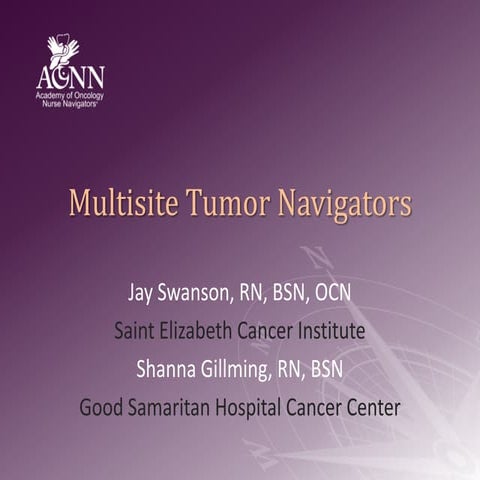 AONN
Academy of Oncology Nurse Navigators

Multisite Tumor Navigators

Jay Swanson, RN, BSN, OCN
Saint Elizabeth Cancer Institute
Shanna Gillming, RN, BSN
Good Samaritan Hospital Cancer Center